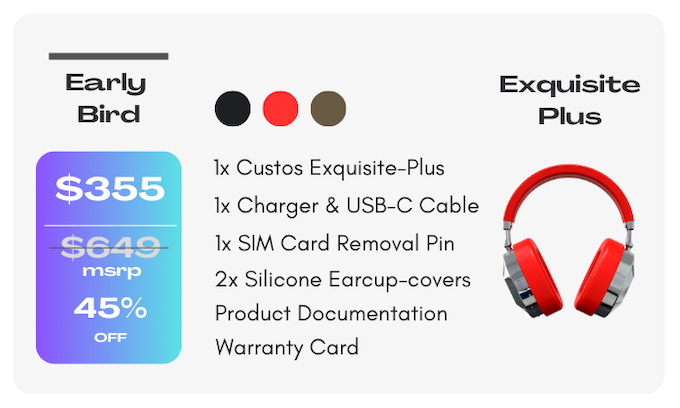 Early Bird

$355

$649
msrp

45%
OFF

1x Custos Exquisite-Plus
1x Charger & USB-C Cable
1x SIM Card Removal Pin
2x Silicone Earcup-covers
Product Documentation
Warranty Card

Exquisite Plus